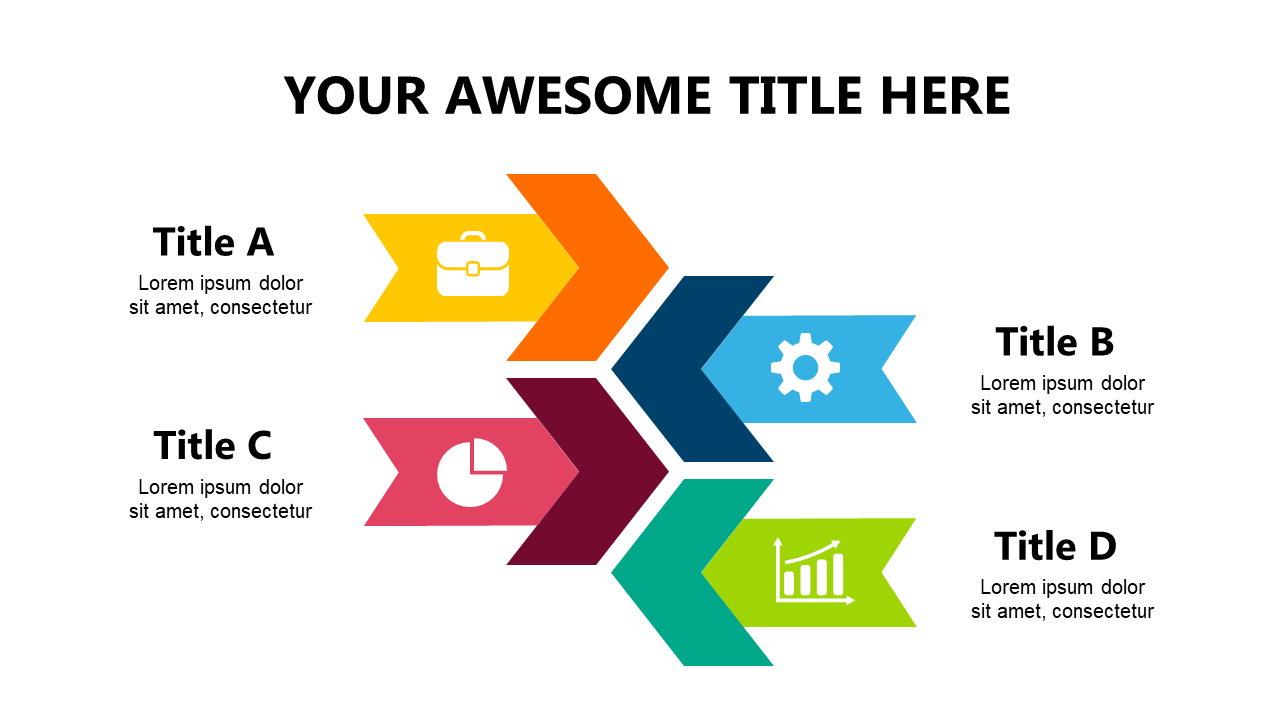 YOUR AWESOME TITLE HERE

Title A
Lorem ipsum dolor sit amet, consectetur

Title B
Lorem ipsum dolor sit amet, consectetur

Title C
Lorem ipsum dolor sit amet, consectetur

Title D
Lorem ipsum dolor sit amet, consectetur